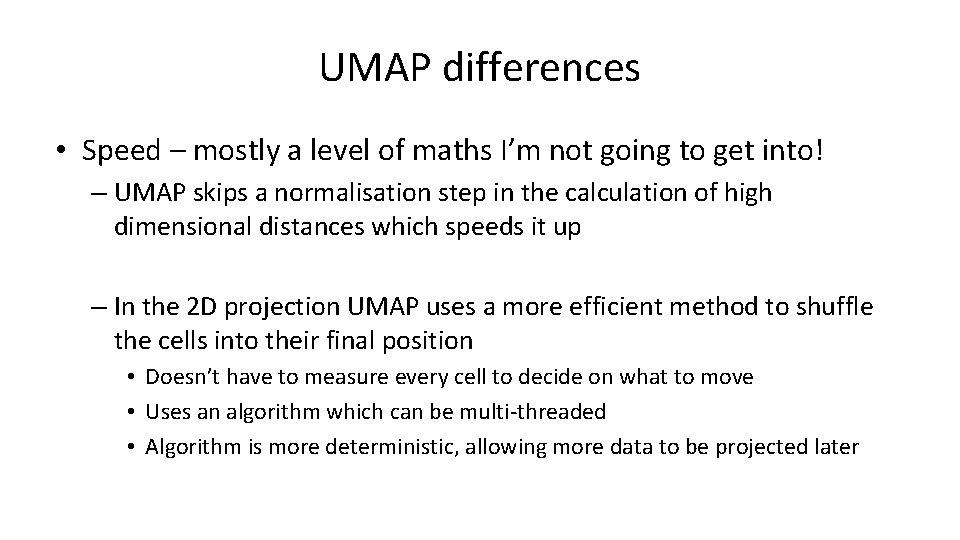 UMAP differences

• Speed – mostly a level of maths I'm not going to get into!
– UMAP skips a normalisation step in the calculation of high dimensional distances which speeds it up

– In the 2D projection UMAP uses a more efficient method to shuffle the cells into their final position
• Doesn't have to measure every cell to decide on what to move
• Uses an algorithm which can be multi-threaded
• Algorithm is more deterministic, allowing more data to be projected later